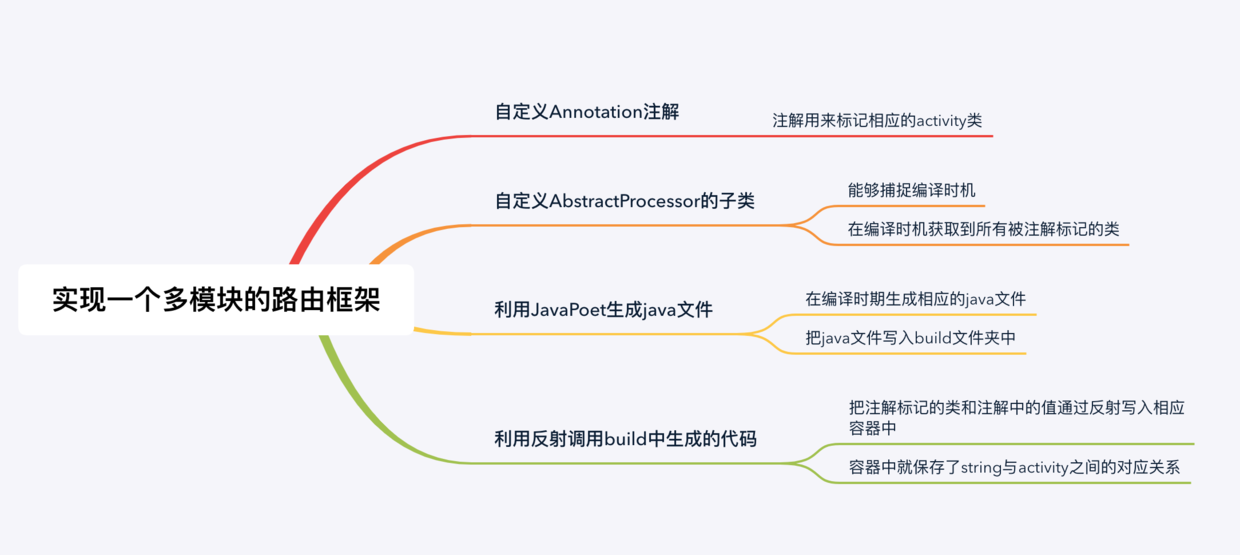 实现一个多模块的路由框架

自定义Annotation注解

注解用来标记相应的activity类

自定义AbstractProcessor的子类

能够捕捉编译时机

在编译时机获取到所有被注解标记的类

利用JavaPoet生成java文件

在编译时期生成相应的java文件

把java文件写入build文件夹中

利用反射调用build中生成的代码

把注解标记的类和注解中的值通过反射写入相应容器中

容器中就保存了string与activity之间的对应关系